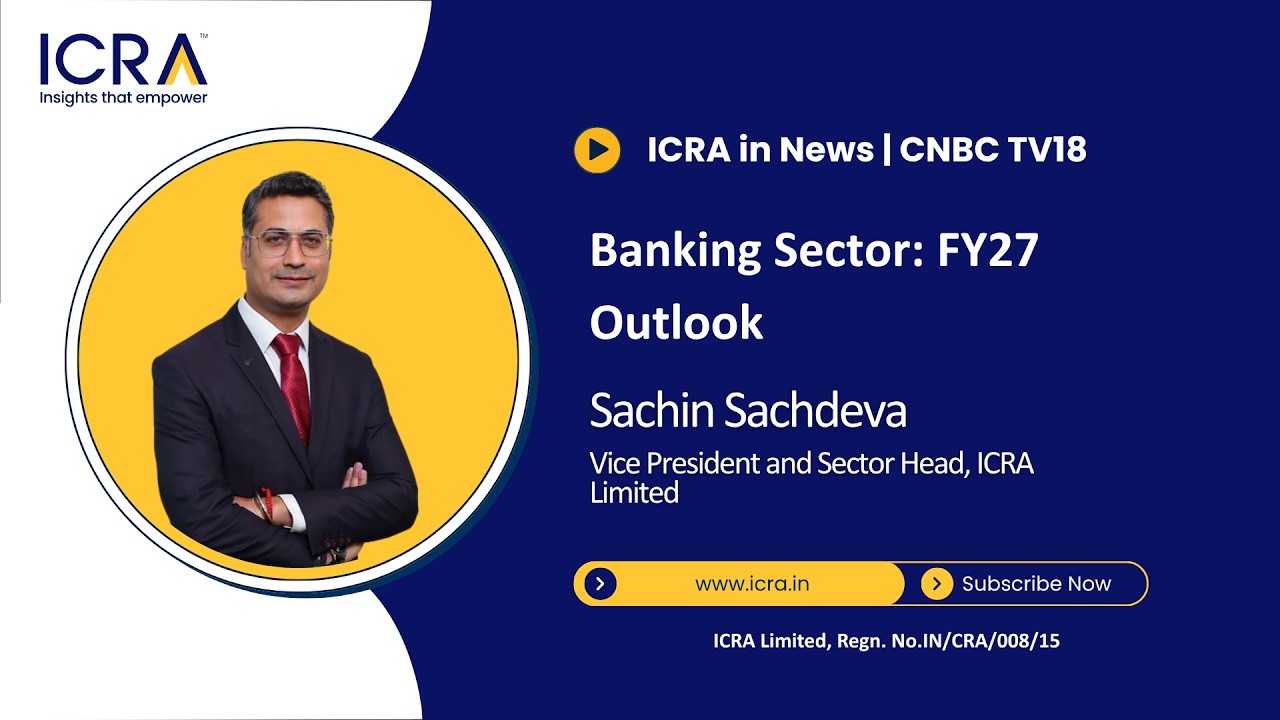 ICRA™
Insights that empower

ICRA in News | CNBC TV18

Banking Sector: FY27 Outlook

Sachin Sachdeva

Vice President and Sector Head, ICRA Limited

www.icra.in

Subscribe Now

ICRA Limited, Regn. No.IN/CRA/008/15